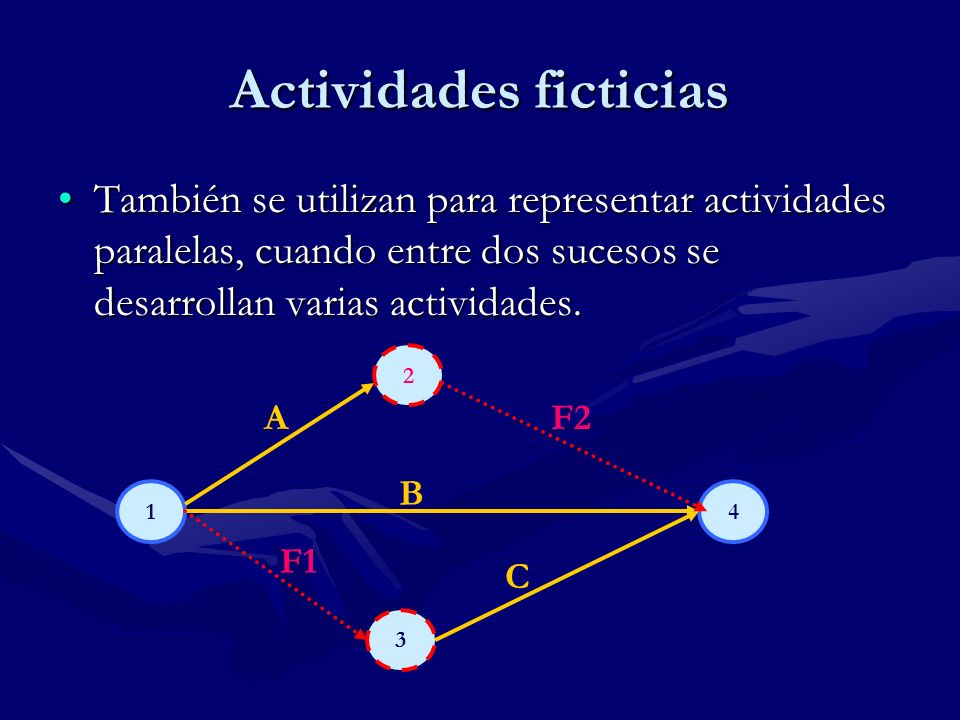 Actividades ficticias

• También se utilizan para representar actividades paralelas, cuando entre dos sucesos se desarrollan varias actividades.

2

A

F2

1

B

4

F1

C

3